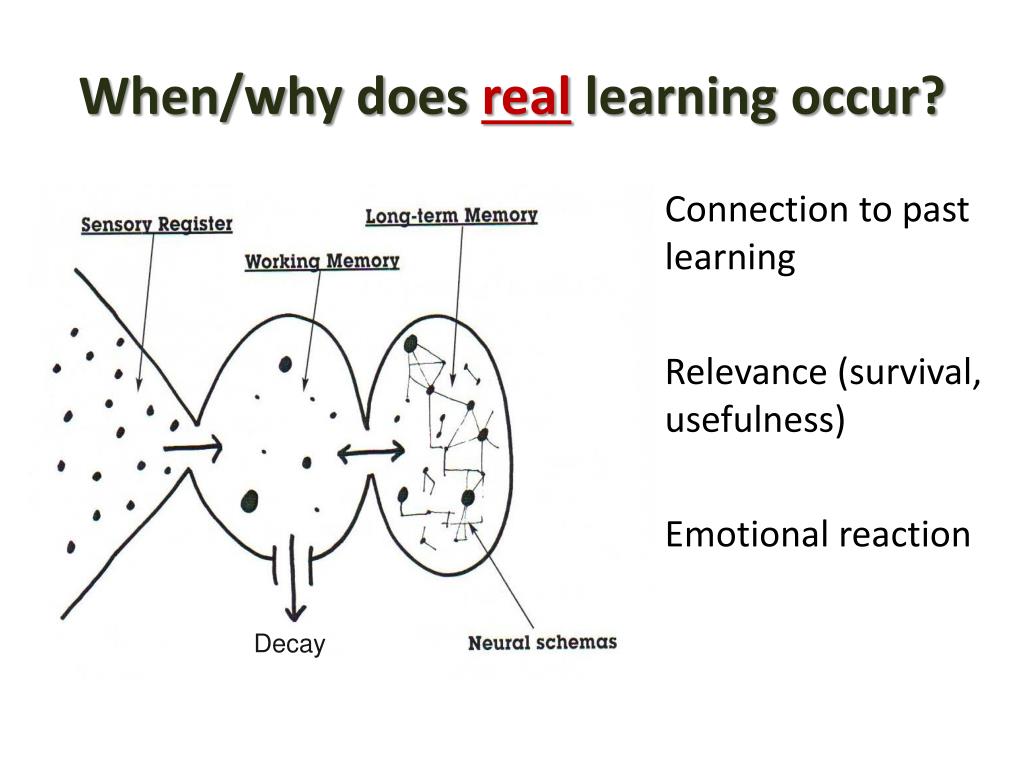 When/why does real learning occur?

Sensory Register

Long-term Memory

Working Memory

Decay

Neural schemas

Connection to past learning

Relevance (survival, usefulness)

Emotional reaction